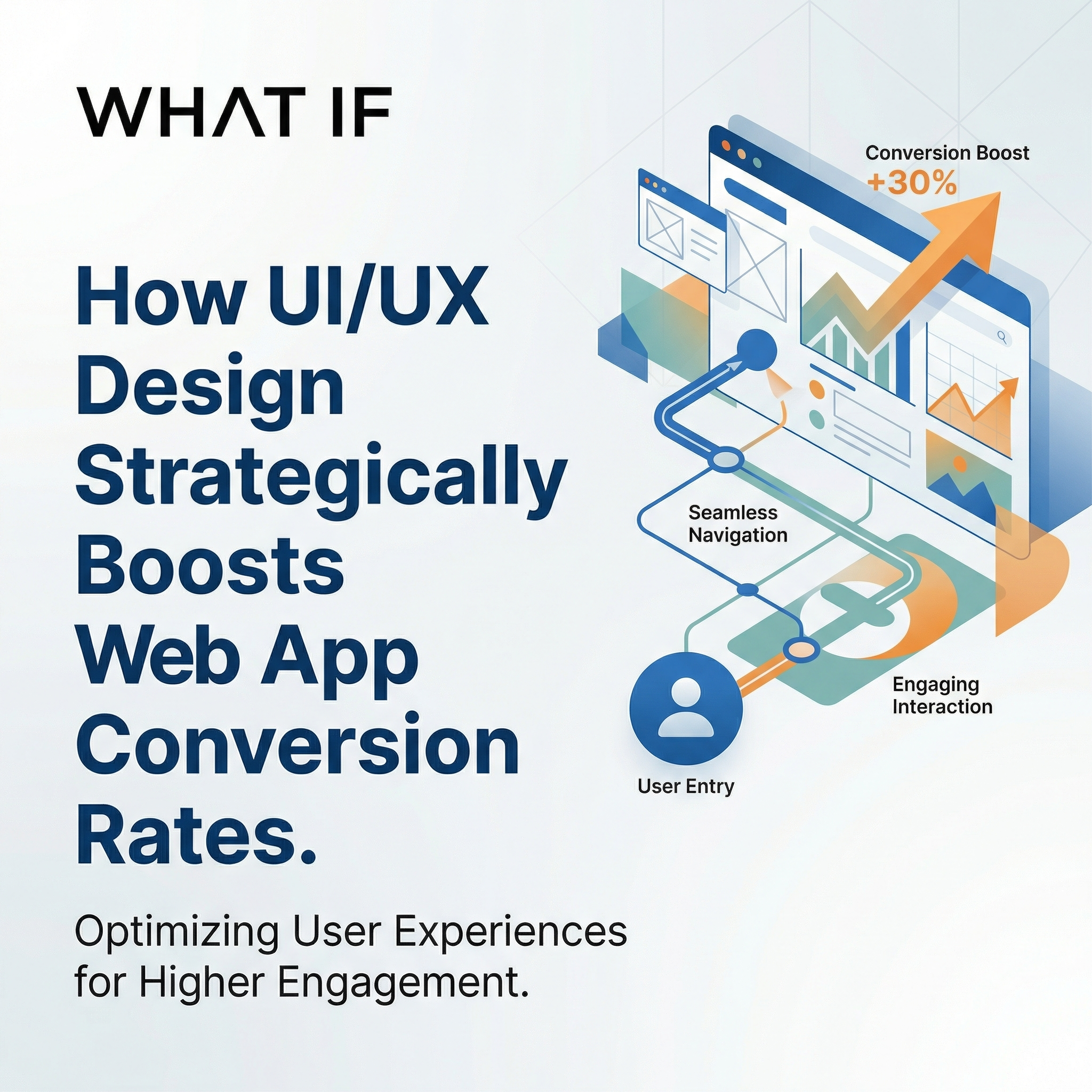 WHAT IF

How UI/UX Design Strategically Boosts Web App Conversion Rates.

Optimizing User Experiences for Higher Engagement.

Conversion Boost
+30%

Seamless Navigation

Engaging Interaction

User Entry